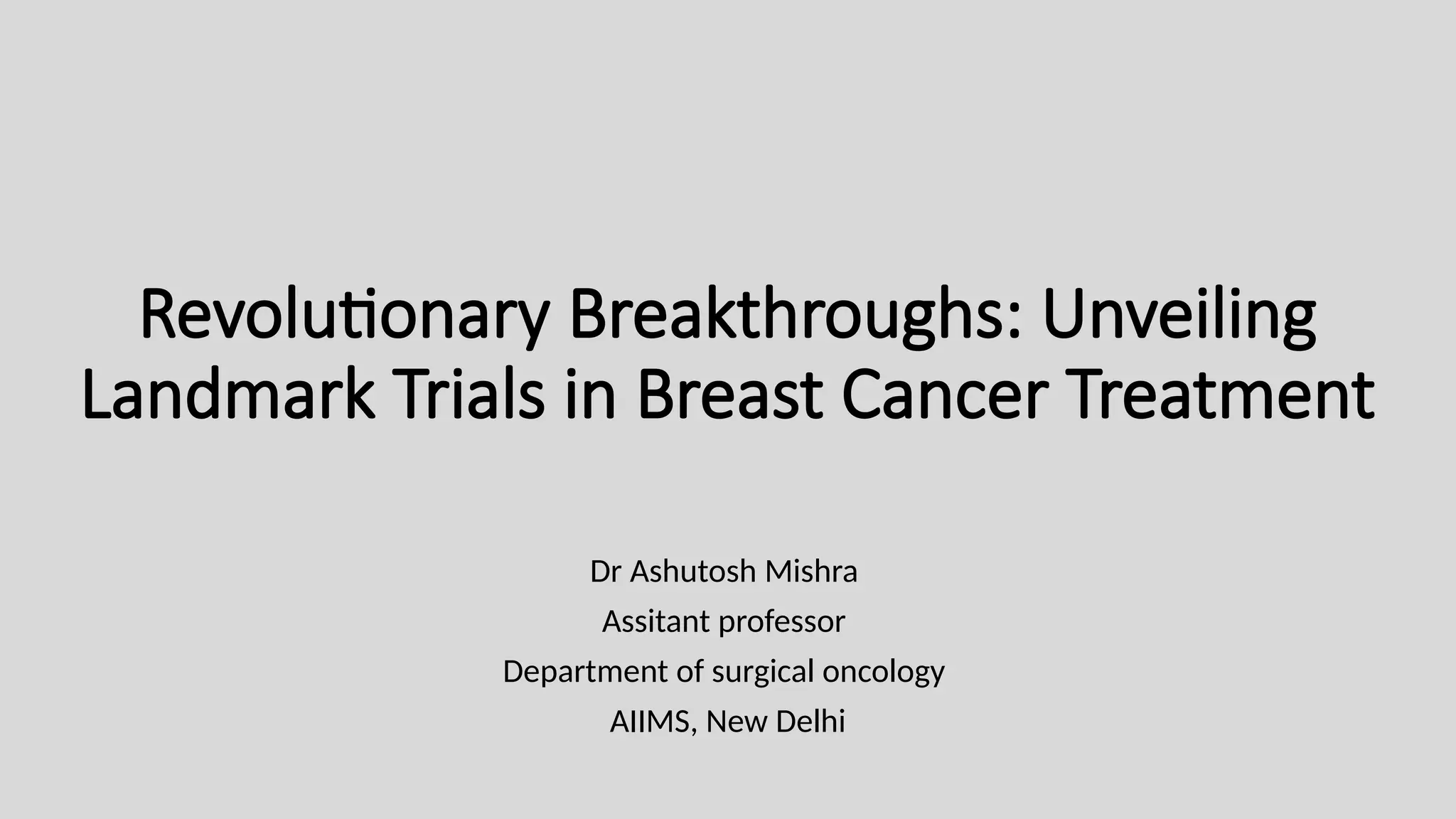 Revolutionary Breakthroughs: Unveiling Landmark Trials in Breast Cancer Treatment

Dr Ashutosh Mishra
Assitant professor
Department of surgical oncology
AIIMS, New Delhi